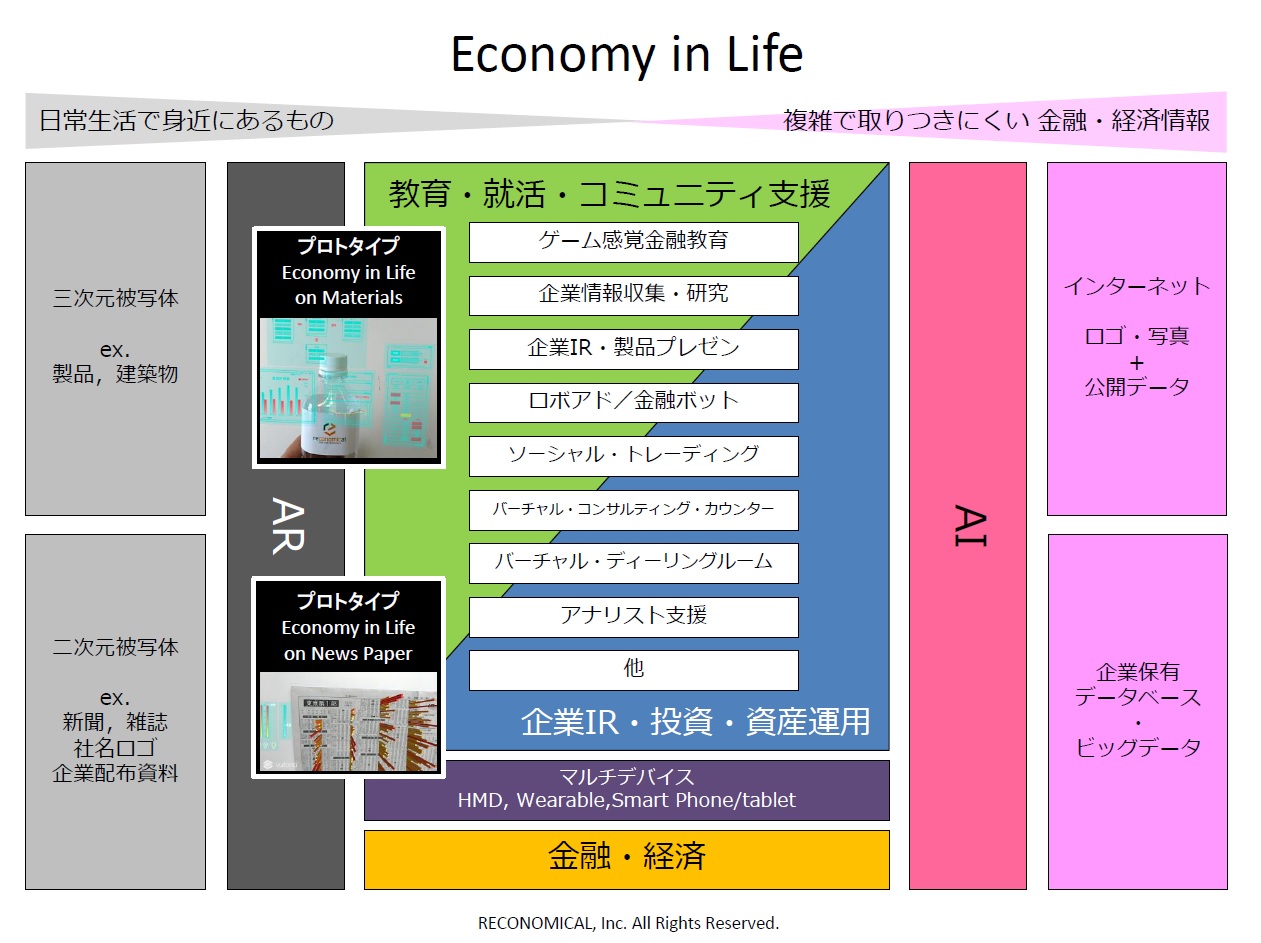 Economy in Life

日常生活で身近にあるもの

複雑で取りつきにくい 金融・経済情報

三次元被写体

ex.
製品，建築物

二次元被写体

ex.
新聞，雑誌
社名ロゴ
企業配布資料

AR

プロトタイプ
Economy in Life
on Materials

プロトタイプ
Economy in Life
on News Paper

教育・就活・コミュニティ支援

ゲーム感覚金融教育

企業情報収集・研究

企業IR・製品プレゼン

ロボアド／金融ボット

ソーシャル・トレーディング

バーチャル・コンサルティング・カウンター

バーチャル・ディーリングルーム

アナリスト支援

他

企業IR・投資・資産運用

マルチデバイス
HMD, Wearable,Smart Phone/tablet

金融・経済

AI

インターネット

ロゴ・写真
+
公開データ

企業保有
データベース
・
ビッグデータ

RECONOMICAL, Inc. All Rights Reserved.